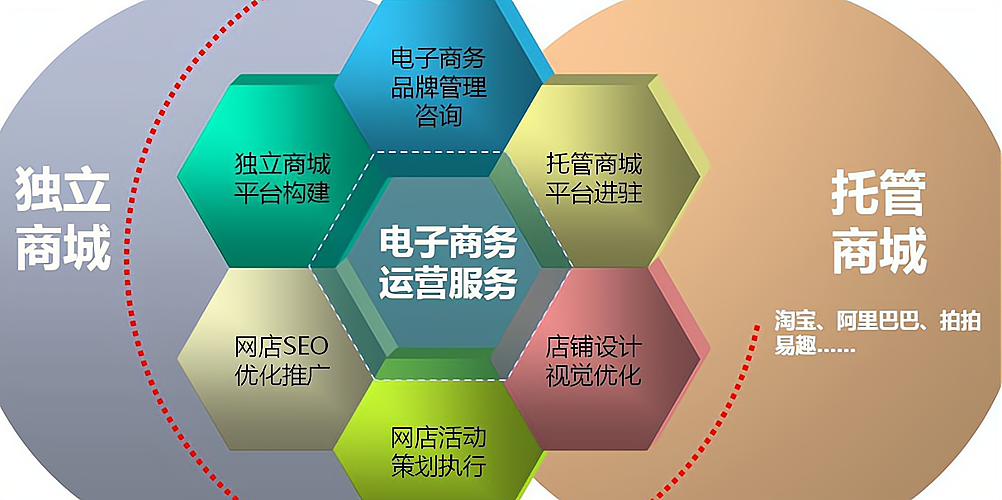 独立商城

电子商务品牌管理咨询

独立商城平台构建

托管商城平台进驻

电子商务运营服务

网店SEO优化推广

店铺设计视觉优化

网店活动策划执行

托管商城

淘宝、阿里巴巴、拍拍易趣……